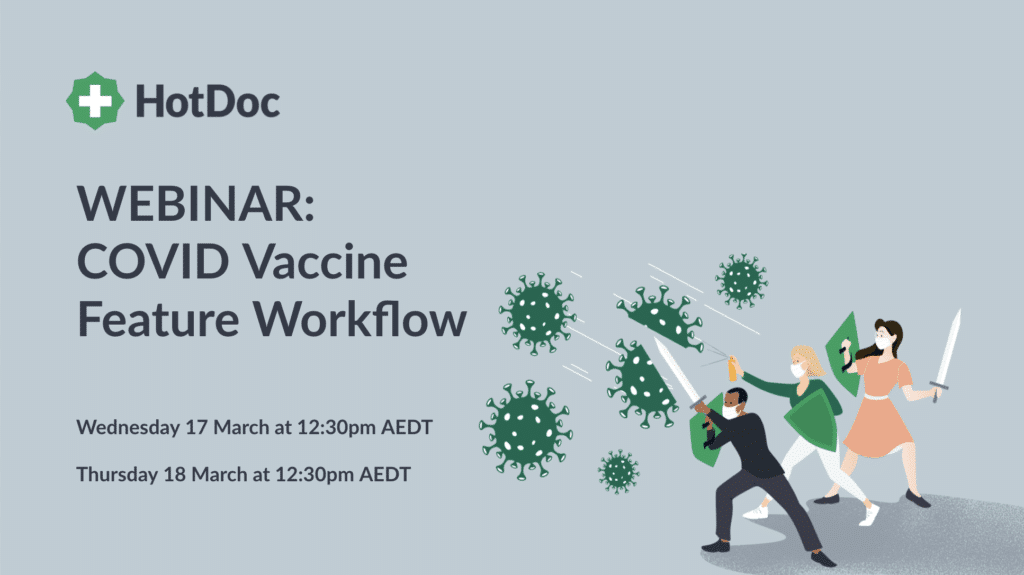 HotDoc

WEBINAR:
COVID Vaccine
Feature Workflow

Wednesday 17 March at 12:30pm AEDT

Thursday 18 March at 12:30pm AEDT